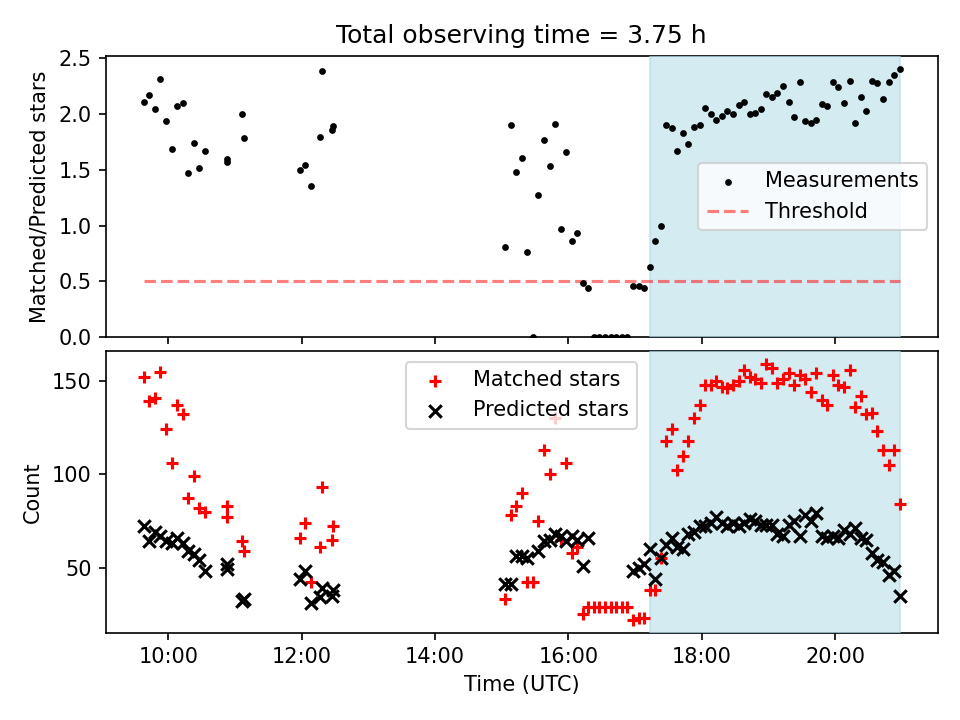 Total observing time = 3.75 h

Matched/Predicted stars

2.5
2.0
1.5
1.0
0.5
0.0

Measurements
Threshold

Count

150
100
50

Matched stars
Predicted stars

10:00
12:00
14:00
16:00
18:00
20:00

Time (UTC)